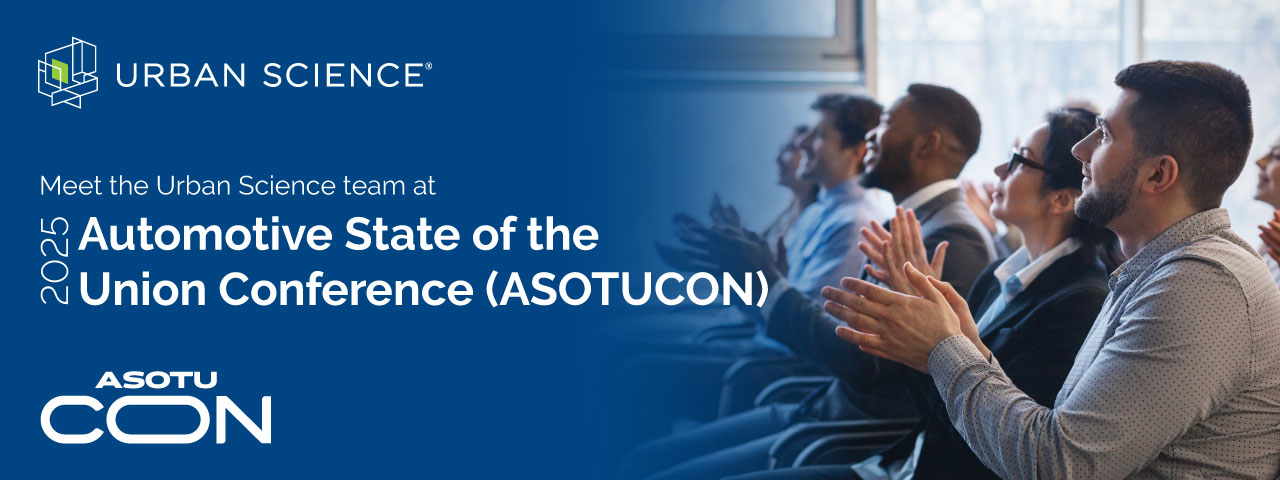 URBAN SCIENCE®

Meet the Urban Science team at

2025 Automotive State of the Union Conference (ASOTUCON)

ASOTU CON